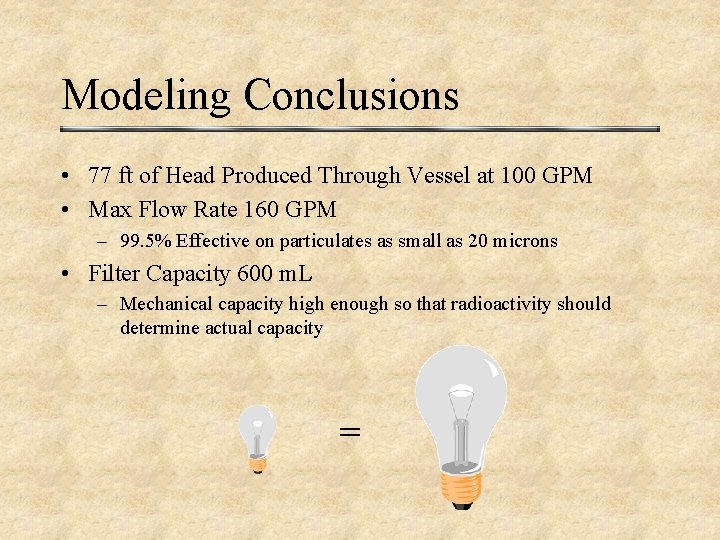 Modeling Conclusions

• 77 ft of Head Produced Through Vessel at 100 GPM
• Max Flow Rate 160 GPM
– 99.5% Effective on particulates as small as 20 microns
• Filter Capacity 600 mL
– Mechanical capacity high enough so that radioactivity should determine actual capacity

=